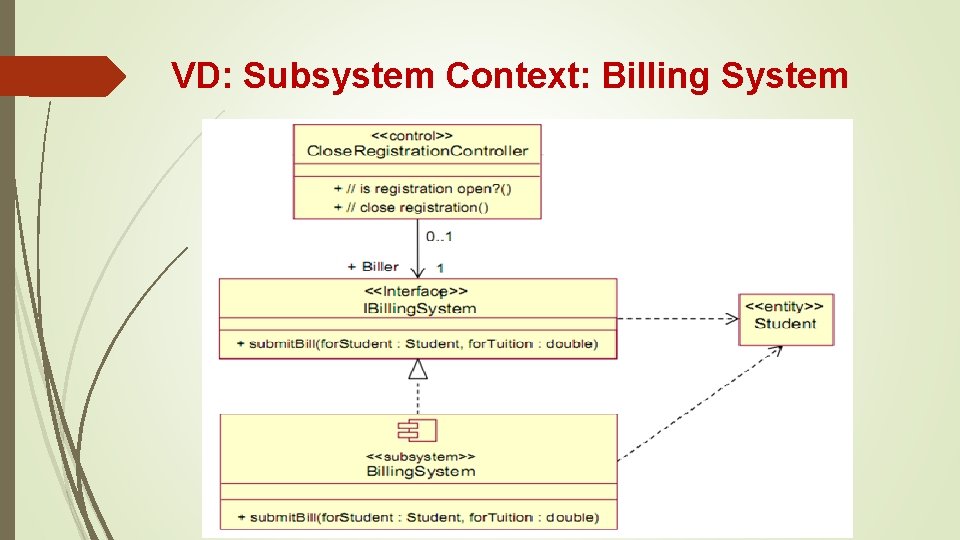 VD: Subsystem Context: Billing System

<<control>>
CloseRegistrationController

+ // is registration open?()
+ // close registration()

0..1

+ Biller
1

<<Interface>>
IBillingSystem

+ submitBill(forStudent : Student, forTuition : double)

<<entity>>
Student

<<subsystem>>
BillingSystem

+ submitBill(forStudent : Student, forTuition : double)